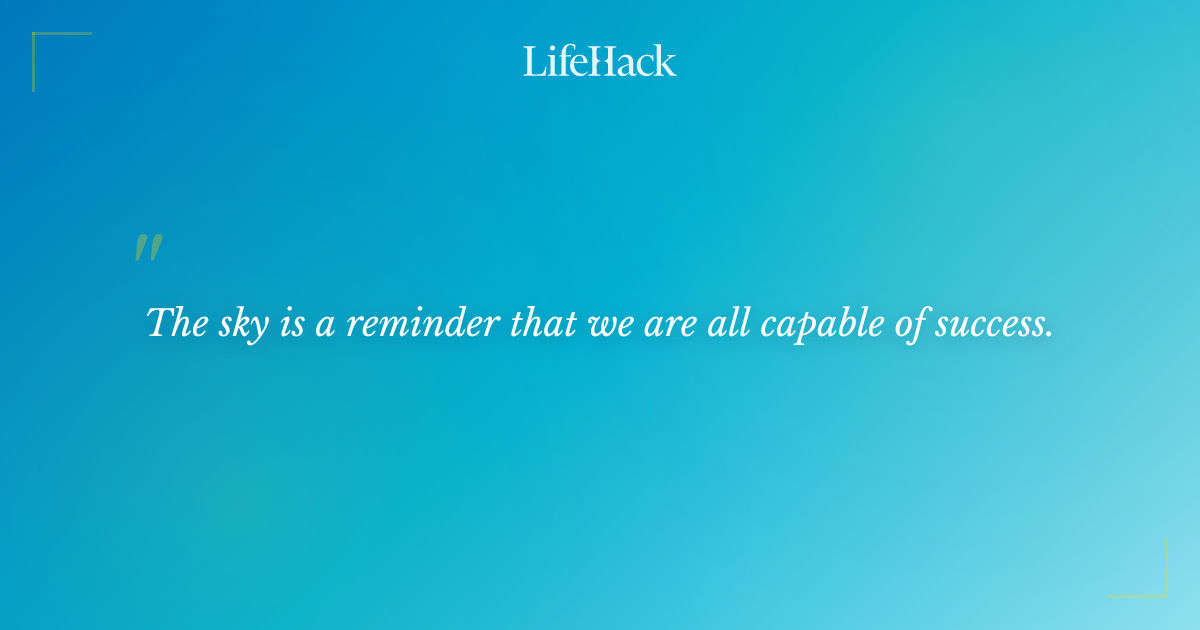 LifeHack

"

The sky is a reminder that we are all capable of success.